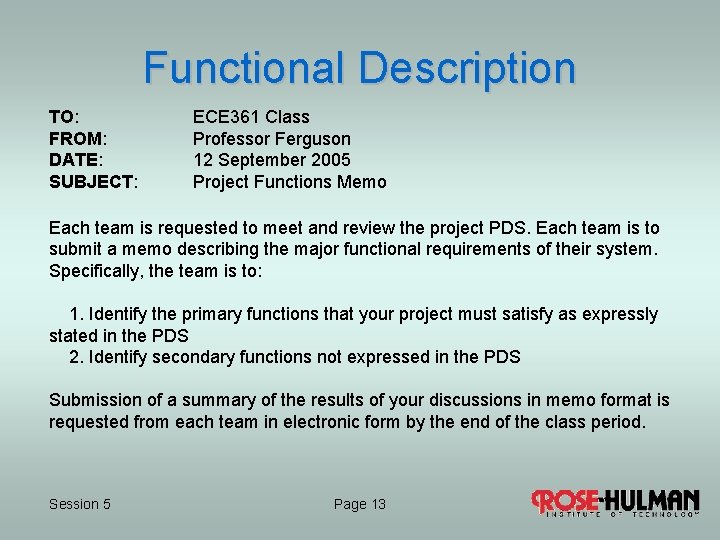 Functional Description

TO: ECE361 Class
FROM: Professor Ferguson
DATE: 12 September 2005
SUBJECT: Project Functions Memo

Each team is requested to meet and review the project PDS. Each team is to submit a memo describing the major functional requirements of their system. Specifically, the team is to:

1. Identify the primary functions that your project must satisfy as expressly stated in the PDS
2. Identify secondary functions not expressed in the PDS

Submission of a summary of the results of your discussions in memo format is requested from each team in electronic form by the end of the class period.

Session 5

Page 13

ROSE-HULMAN
INSTITUTE OF TECHNOLOGY